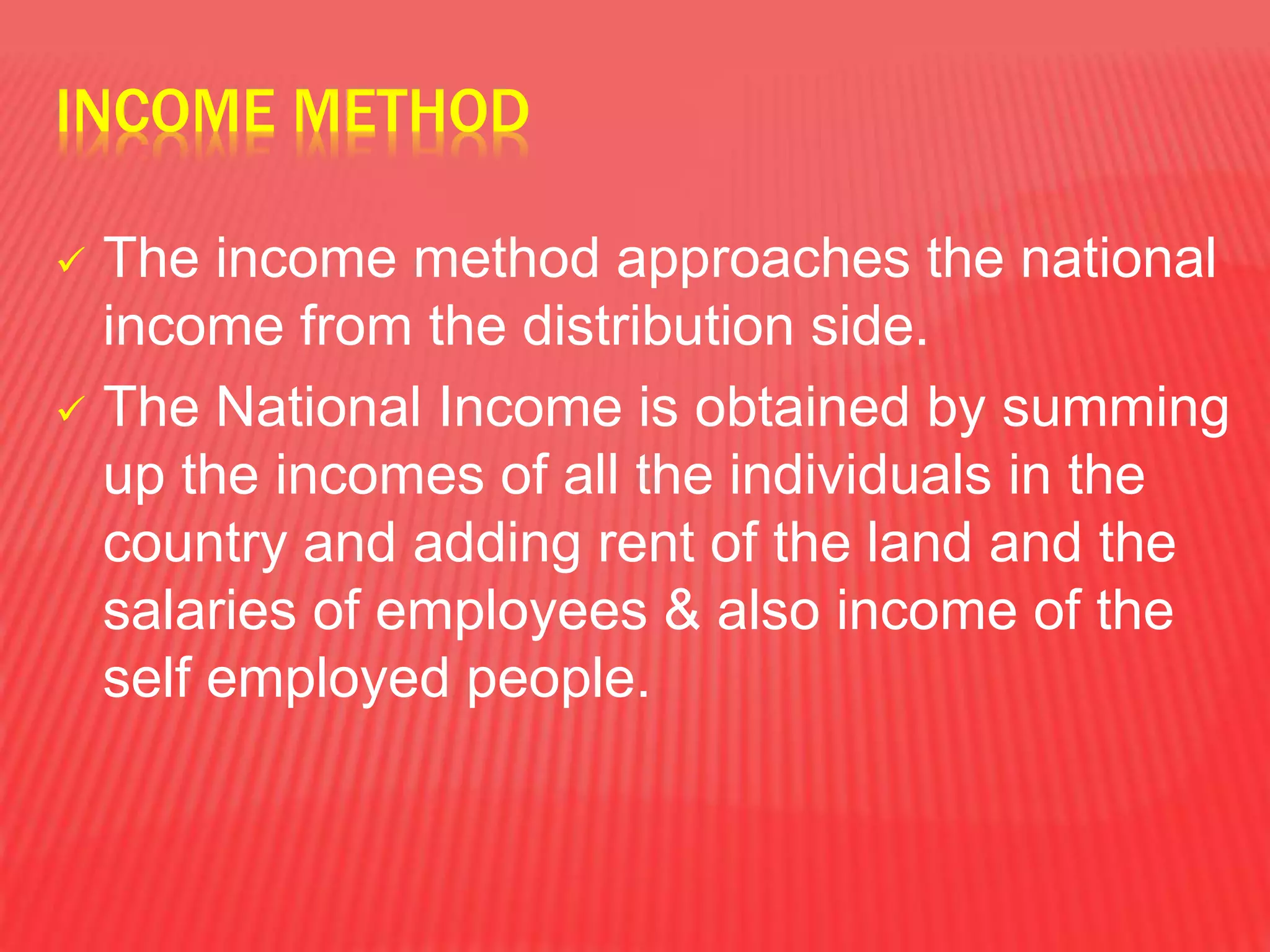 INCOME METHOD

✓ The income method approaches the national income from the distribution side.

✓ The National Income is obtained by summing up the incomes of all the individuals in the country and adding rent of the land and the salaries of employees & also income of the self employed people.